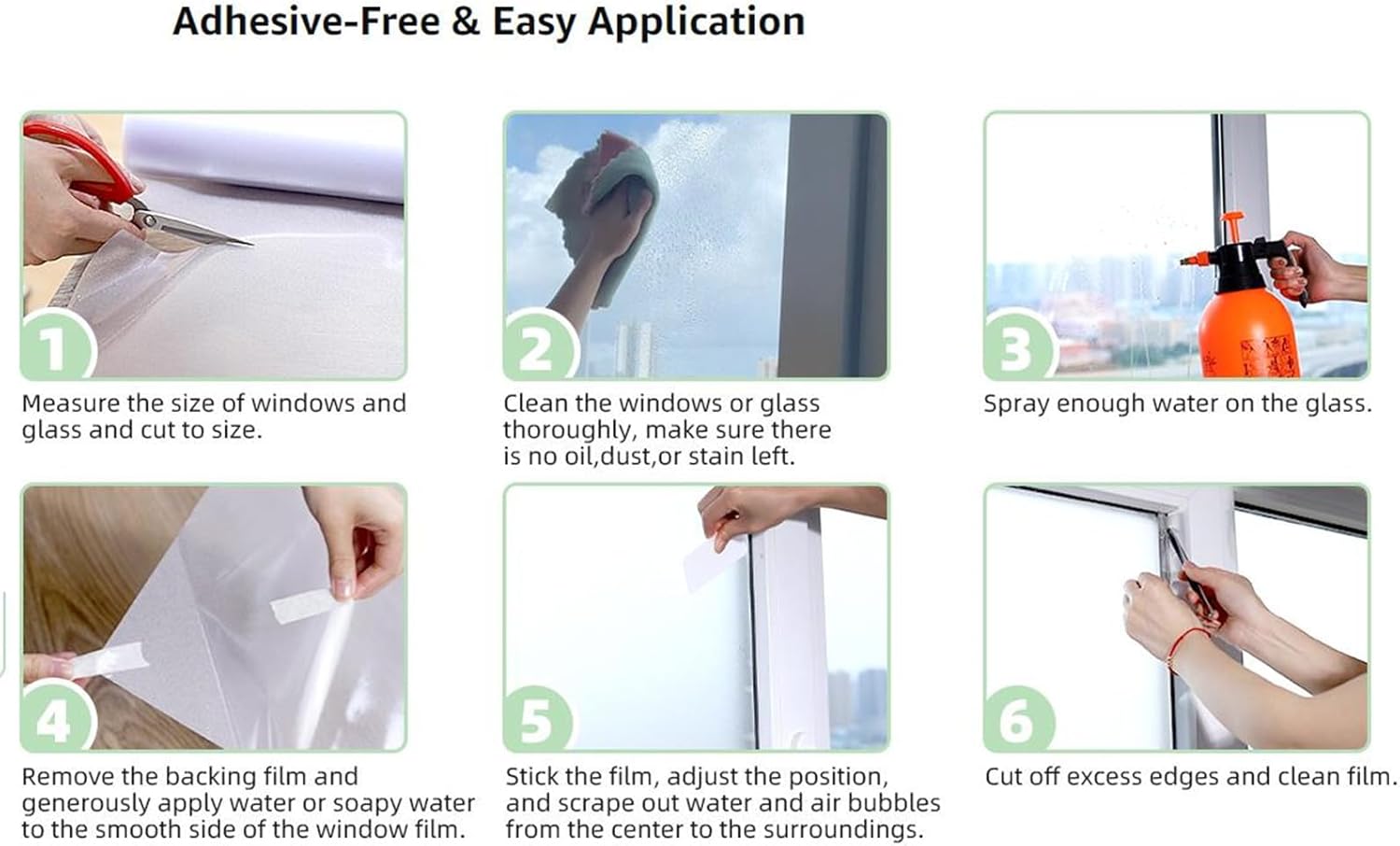 Adhesive-Free & Easy Application

1

Measure the size of windows and glass and cut to size.

2

Clean the windows or glass thoroughly, make sure there is no oil,dust,or stain left.

3

Spray enough water on the glass.

4

Remove the backing film and generously apply water or soapy water to the smooth side of the window film.

5

Stick the film, adjust the position, and scrape out water and air bubbles from the center to the surroundings.

6

Cut off excess edges and clean film.